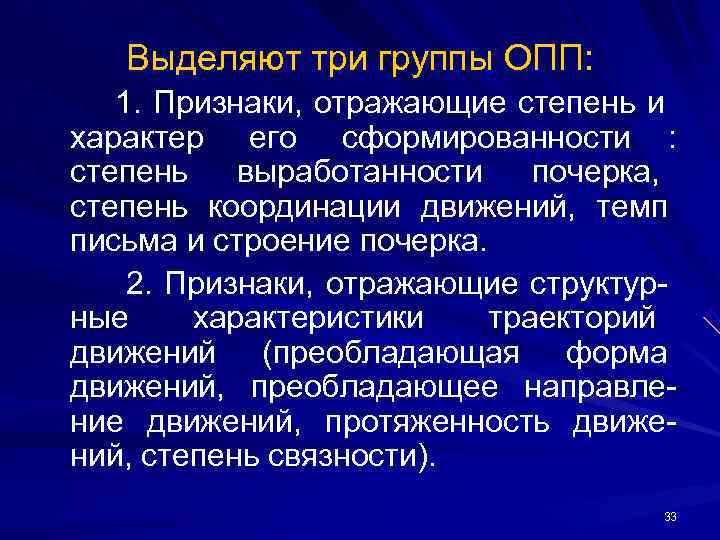 Выделяют три группы ОПП:

1. Признаки, отражающие степень и характер его сформированности : степень выработанности почерка, степень координации движений, темп письма и строение почерка.

2. Признаки, отражающие структурные характеристики траекторий движений (преобладающая форма движений, преобладающее направление движений, протяженность движений, степень связности).

33